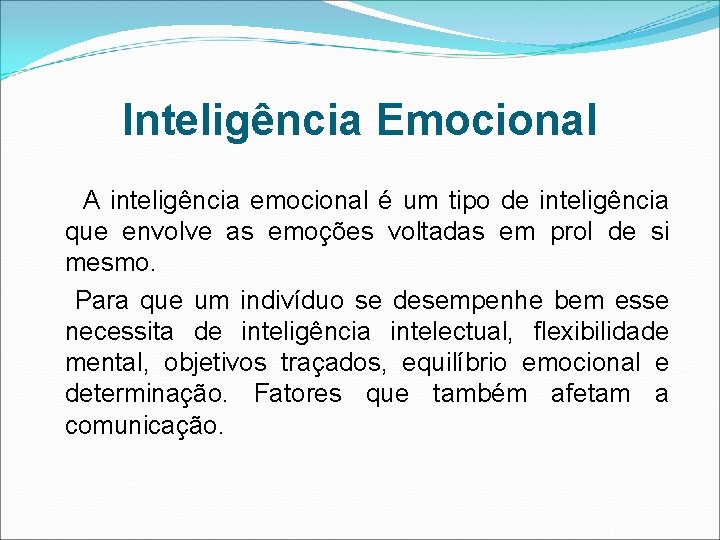 Inteligência Emocional

A inteligência emocional é um tipo de inteligência que envolve as emoções voltadas em prol de si mesmo.

Para que um indivíduo se desempenhe bem esse necessita de inteligência intelectual, flexibilidade mental, objetivos traçados, equilíbrio emocional e determinação. Fatores que também afetam a comunicação.